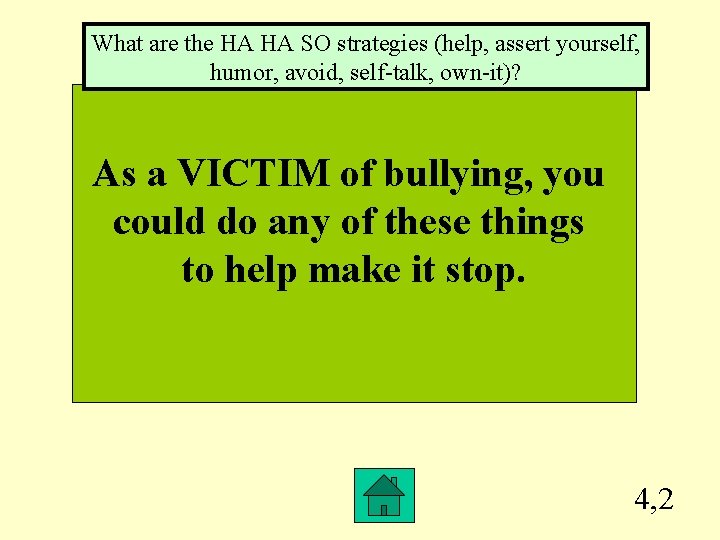 What are the HA HA SO strategies (help, assert yourself, humor, avoid, self-talk, own-it)?

As a VICTIM of bullying, you could do any of these things to help make it stop.

4,2